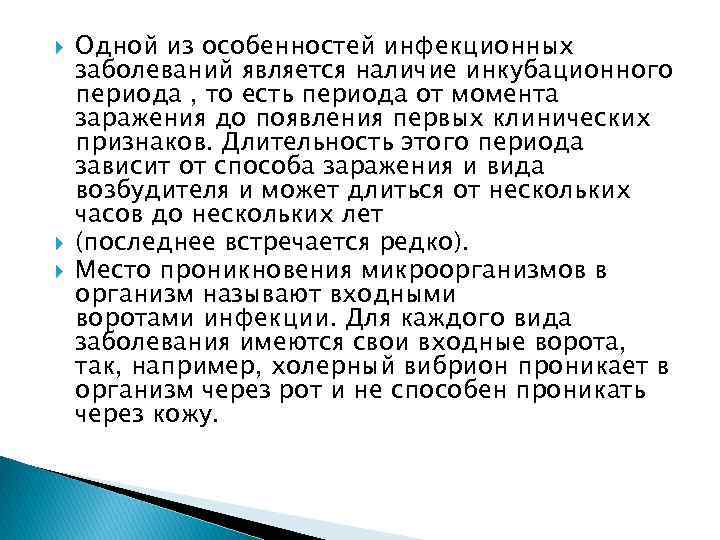 Одной из особенностей инфекционных заболеваний является наличие инкубационного периода , то есть периода от момента заражения до появления первых клинических признаков. Длительность этого периода зависит от способа заражения и вида возбудителя и может длиться от нескольких часов до нескольких лет

(последнее встречается редко).

Место проникновения микроорганизмов в организм называют входными воротами инфекции. Для каждого вида заболевания имеются свои входные ворота, так, например, холерный вибрион проникает в организм через рот и не способен проникать через кожу.